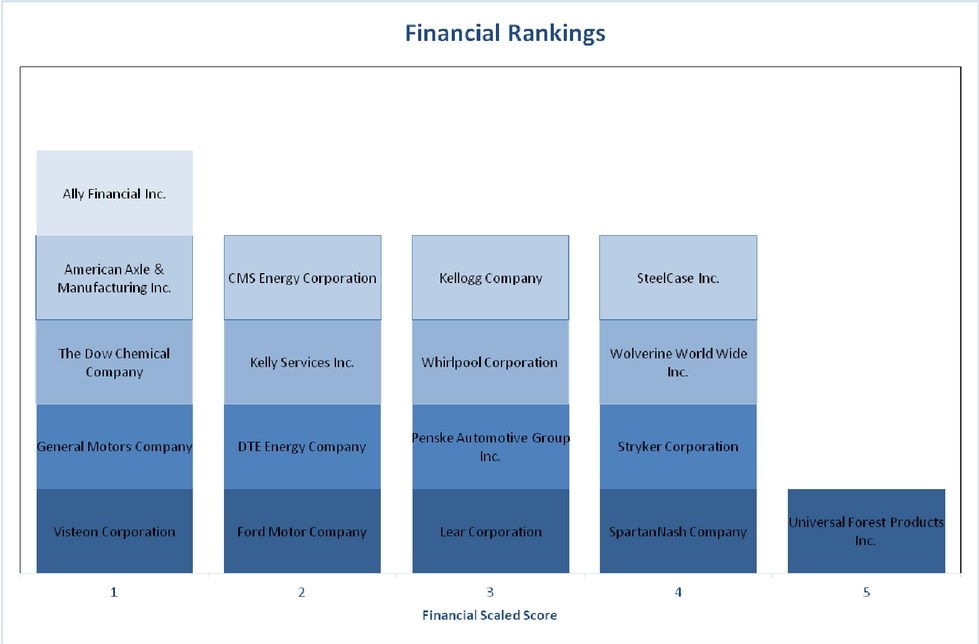 Financial Rankings

Ally Financial Inc.

American Axle & Manufacturing Inc.

The Dow Chemical Company

General Motors Company

Visteon Corporation

CMS Energy Corporation

Kelly Services Inc.

DTE Energy Company

Ford Motor Company

Kellogg Company

Whirlpool Corporation

Penske Automotive Group Inc.

Lear Corporation

SteelCase Inc.

Wolverine World Wide Inc.

Stryker Corporation

SpartanNash Company

Universal Forest Products Inc.

1

2

3

4

5

Financial Scaled Score